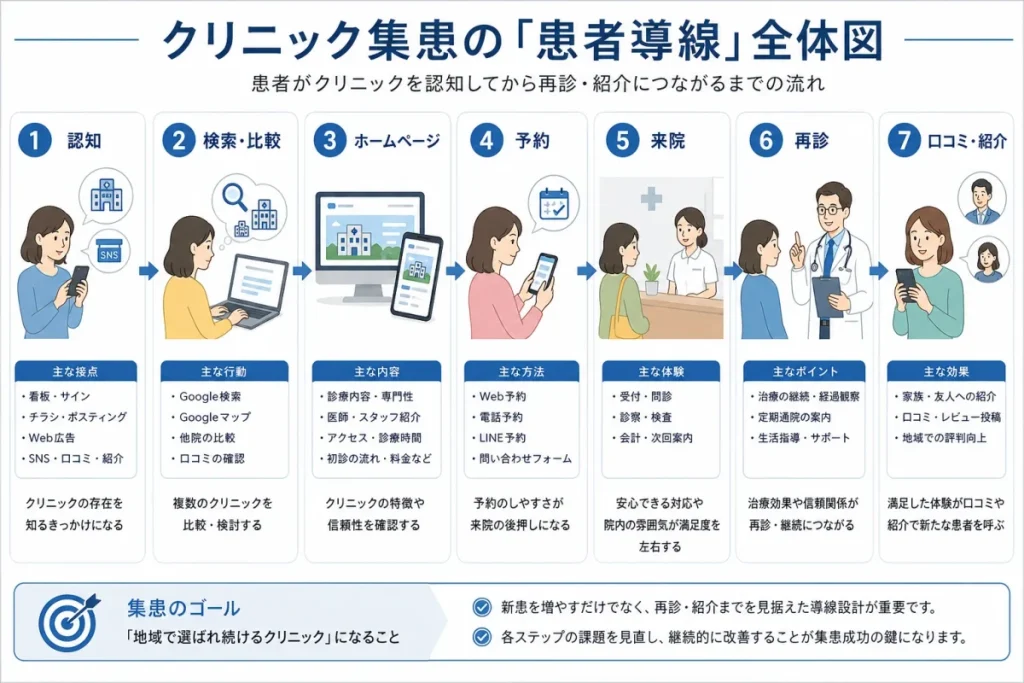 クリニック集患の「患者導線」全体図

患者がクリニックを認知してから再診・紹介につながるまでの流れ

1 認知

SNS

主な接点

・看板・サイン
・チラシ・ポスティング
・Web広告
・SNS・口コミ・紹介

クリニックの存在を知るきっかけになる

2 検索・比較

主な行動

・Google検索
・Googleマップ
・他院の比較
・口コミの確認

複数のクリニックを比較・検討する

3 ホームページ

主な内容

・診療内容・専門性
・医師・スタッフ紹介
・アクセス・診療時間
・初診の流れ・料金など

クリニックの特徴や信頼性を確認する

4 予約

主な方法

・Web予約
・電話予約
・LINE予約
・問い合わせフォーム

予約のしやすさが来院の後押しになる

5 来院

主な体験

・受付・問診
・診察・検査
・会計・次回案内

安心できる対応や院内の雰囲気が満足度を左右する

6 再診

主なポイント

・治療の継続・経過観察
・定期通院の案内
・生活指導・サポート

治療効果や信頼関係が再診・継続につながる

7 口コミ・紹介

主な効果

・家族・友人への紹介
・口コミ・レビュー投稿
・地域での評判向上

満足した体験が口コミや紹介で新たな患者を呼ぶ

集患のゴール

「地域で選ばれ続けるクリニック」になること

新患を増やすだけでなく、再診・紹介までを見据えた導線設計が重要です。

各ステップの課題を見直し、継続的に改善することが集患成功の鍵になります。